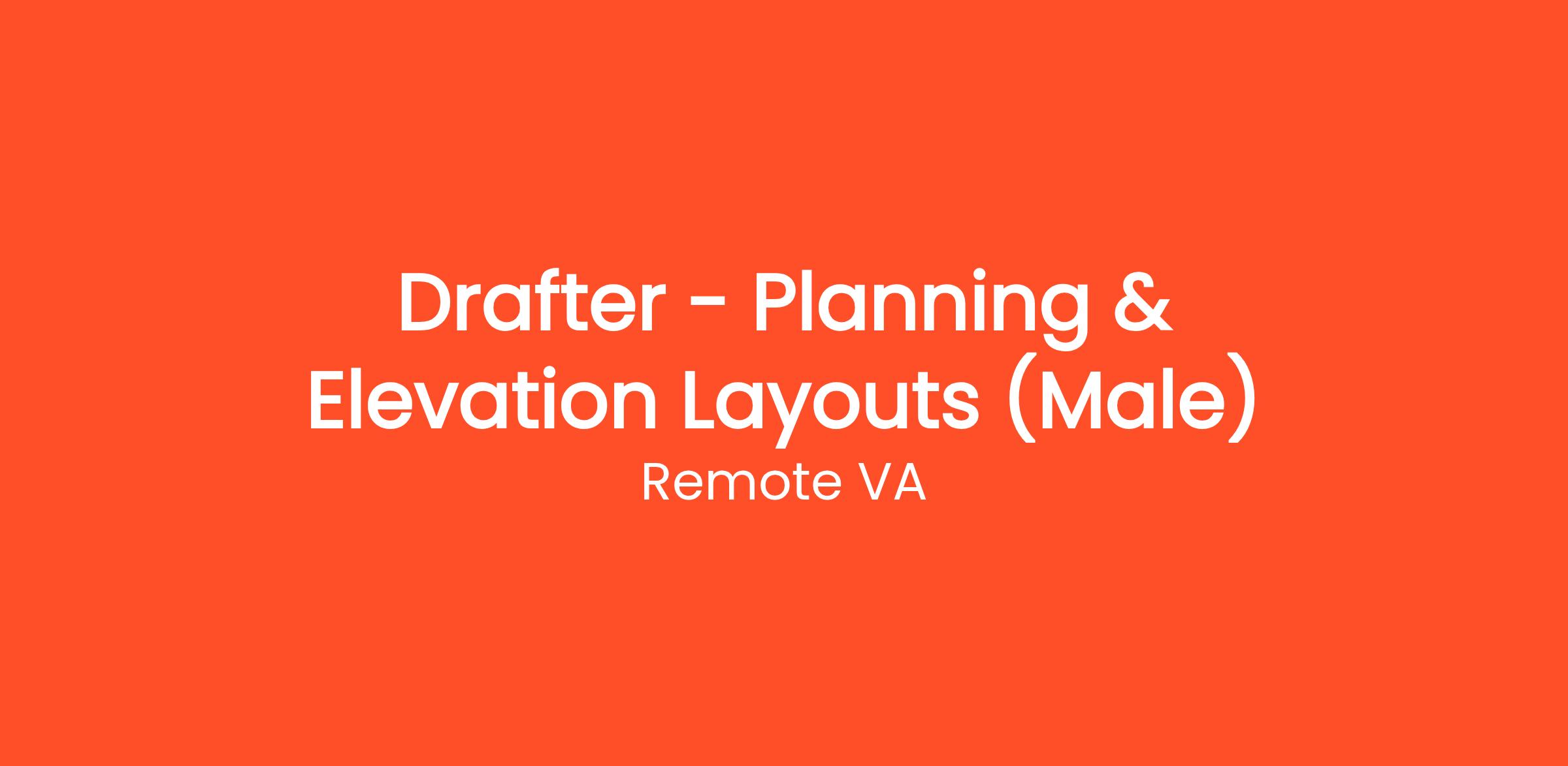 Drafter - Planning & Elevation Layouts (Male)

Remote VA